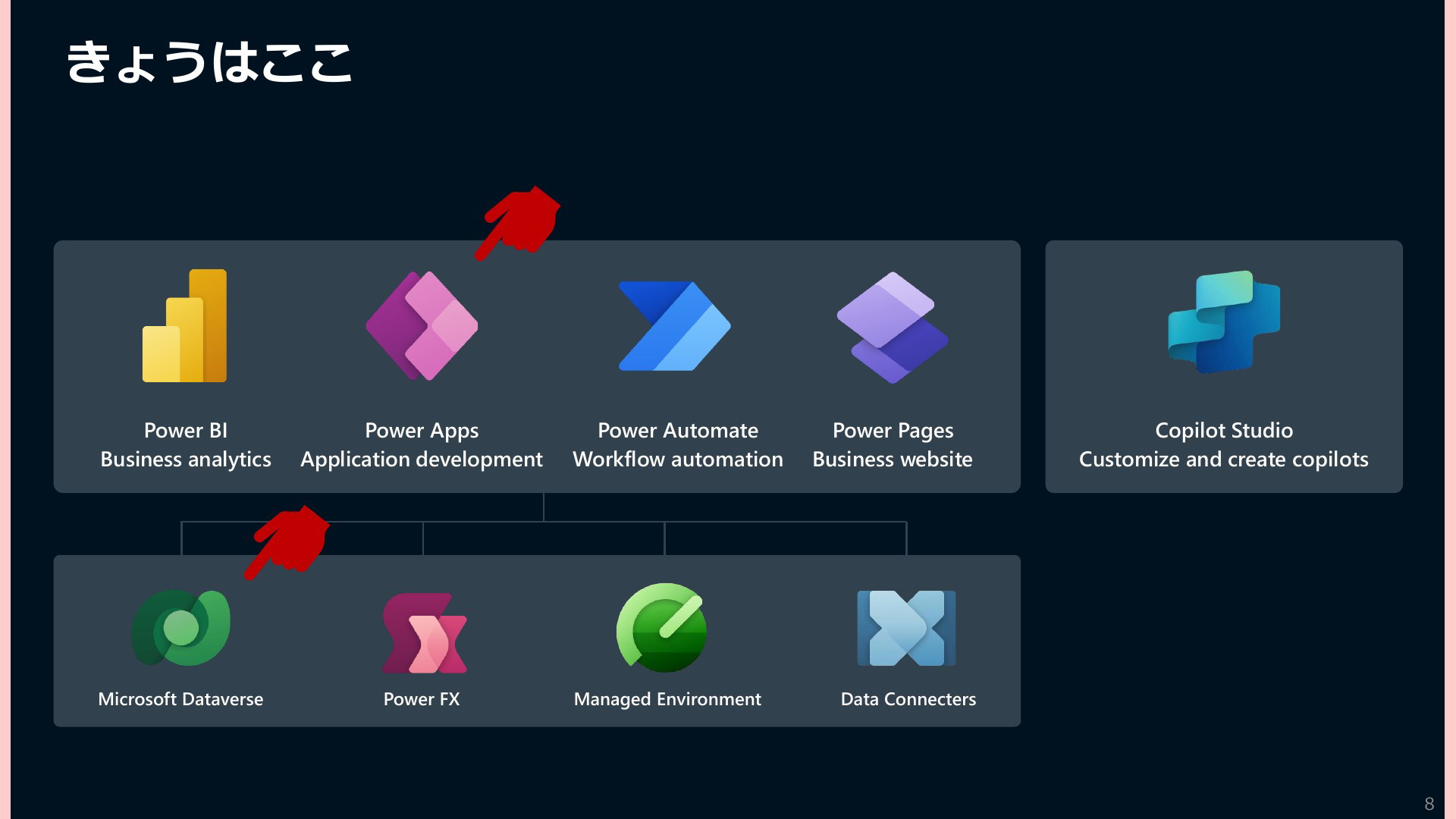 きょうはここ

Power BI
Business analytics

Power Apps
Application development

Power Automate
Workflow automation

Power Pages
Business website

Copilot Studio
Customize and create copilots

Microsoft Dataverse

Power FX

Managed Environment

Data Connecters

8